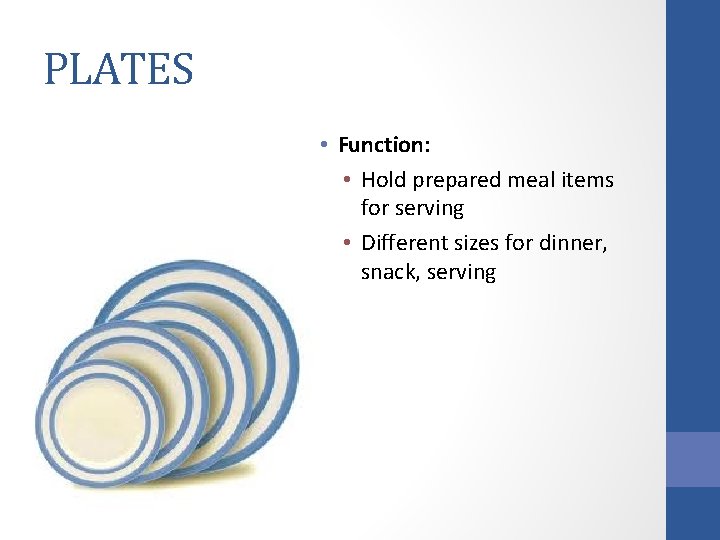 PLATES

• Function:
  • Hold prepared meal items for serving
  • Different sizes for dinner, snack, serving